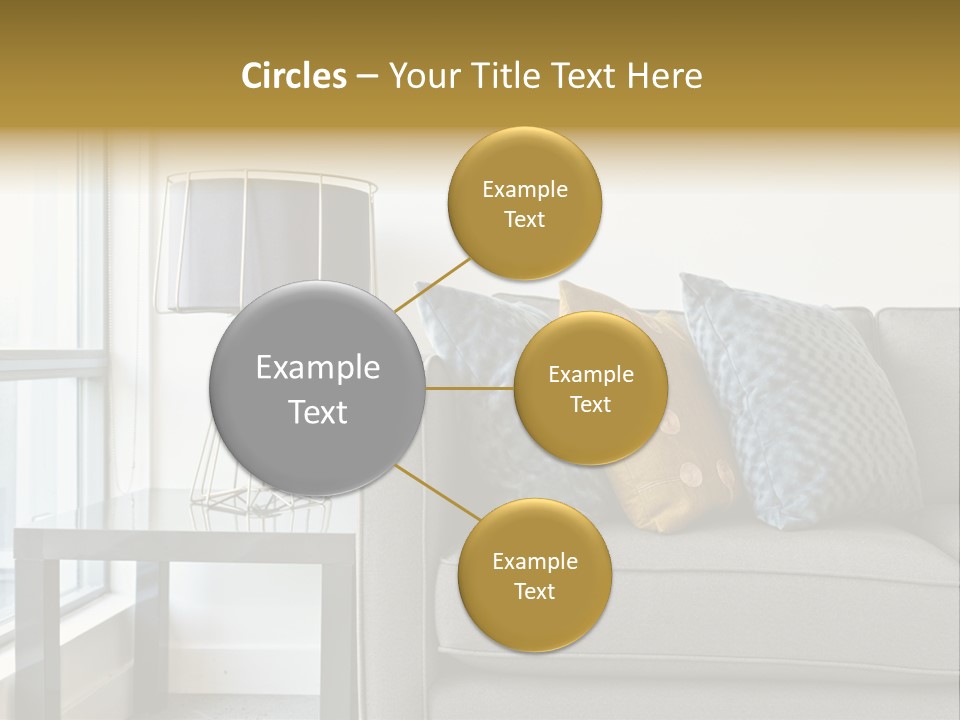 Circles – Your Title Text Here

Example Text

Example Text

Example Text

Example Text